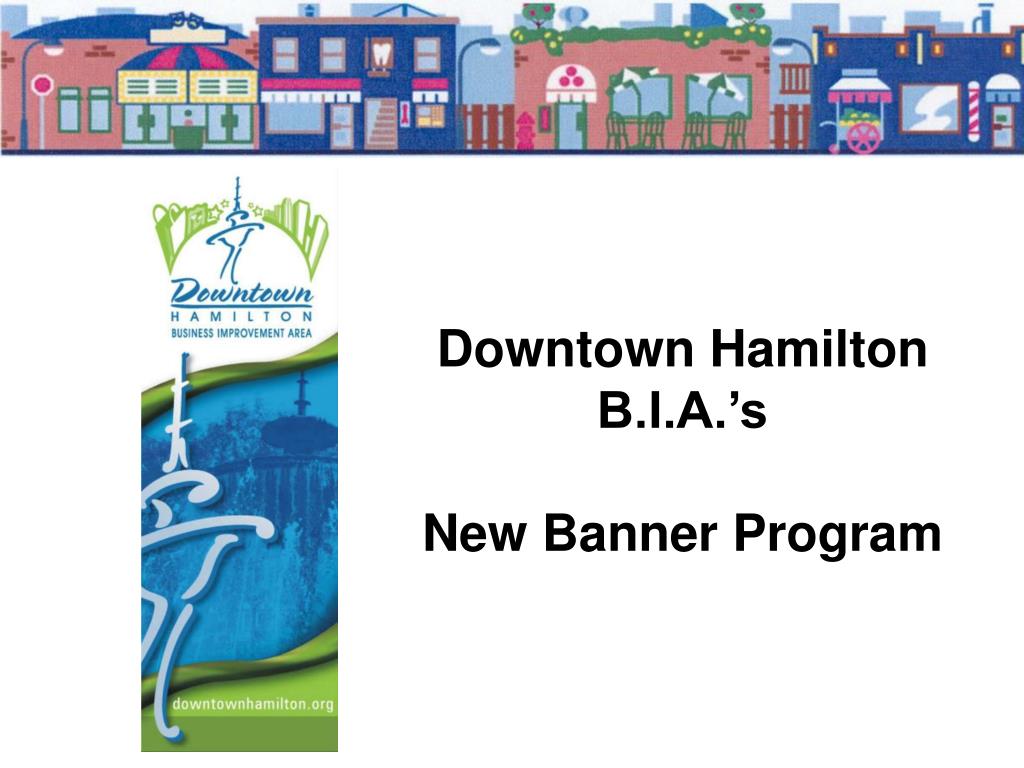 Downtown
HAMILTON
BUSINESS IMPROVEMENT AREA

downtownhamilton.org

Downtown Hamilton B.I.A.’s

New Banner Program